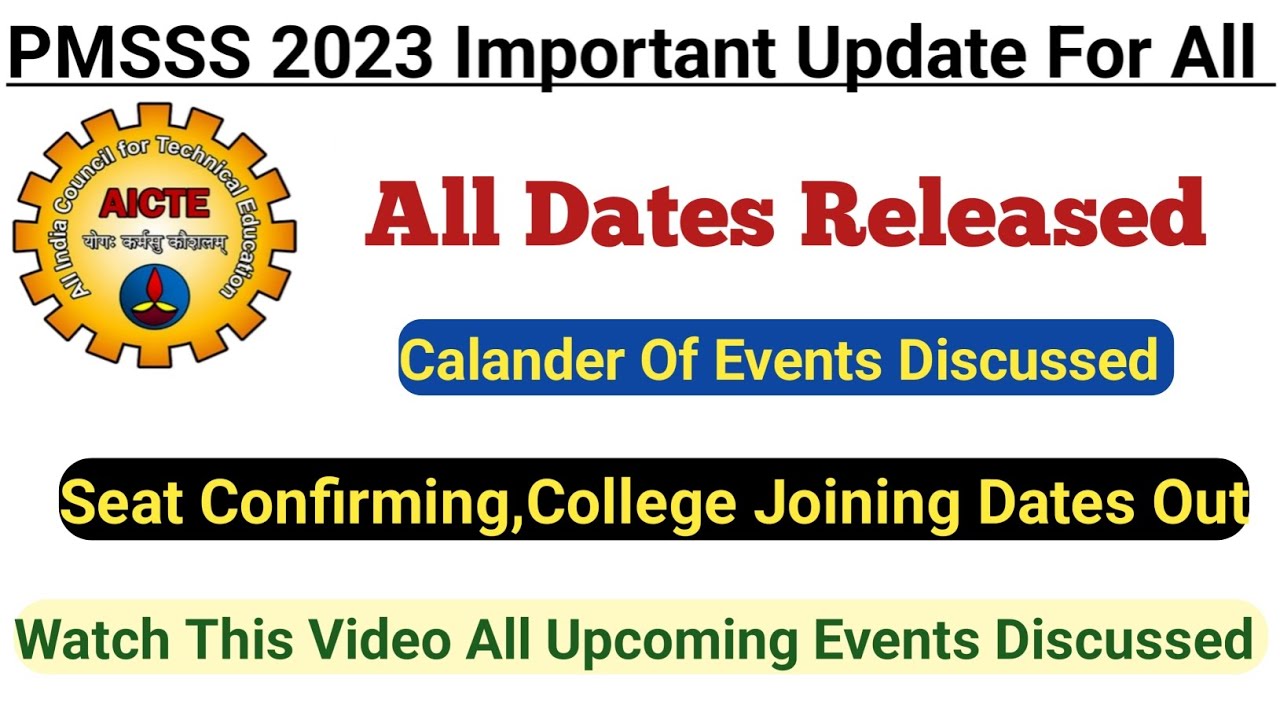 PMSSS 2023 Important Update For All

All India Council for Technical Education
AICTE
योगः कर्मसु कौशलम्

All Dates Released

Calander Of Events Discussed

Seat Confirming,College Joining Dates Out

Watch This Video All Upcoming Events Discussed